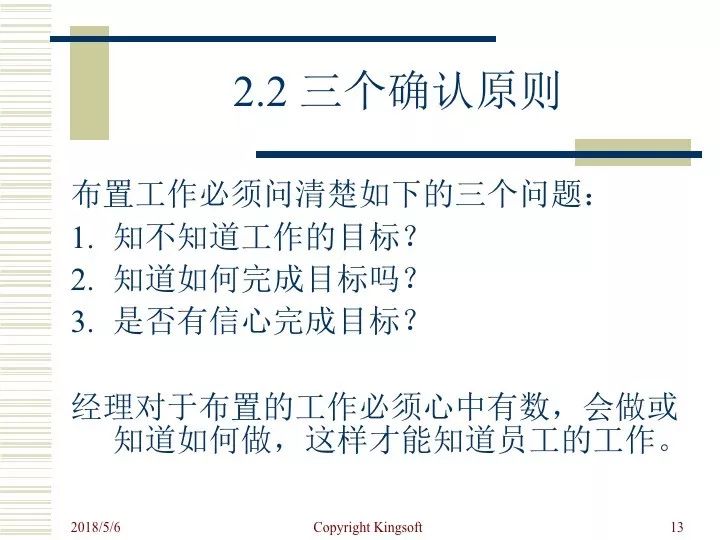 2.2 三个确认原则

布置工作必须问清楚如下的三个问题：
1. 知不知道工作的目标？
2. 知道如何完成目标吗？
3. 是否有信心完成目标？

经理对于布置的工作必须心中有数，会做或知道如何做，这样才能知道员工的工作。

2018/5/6 Copyright Kingsoft 13